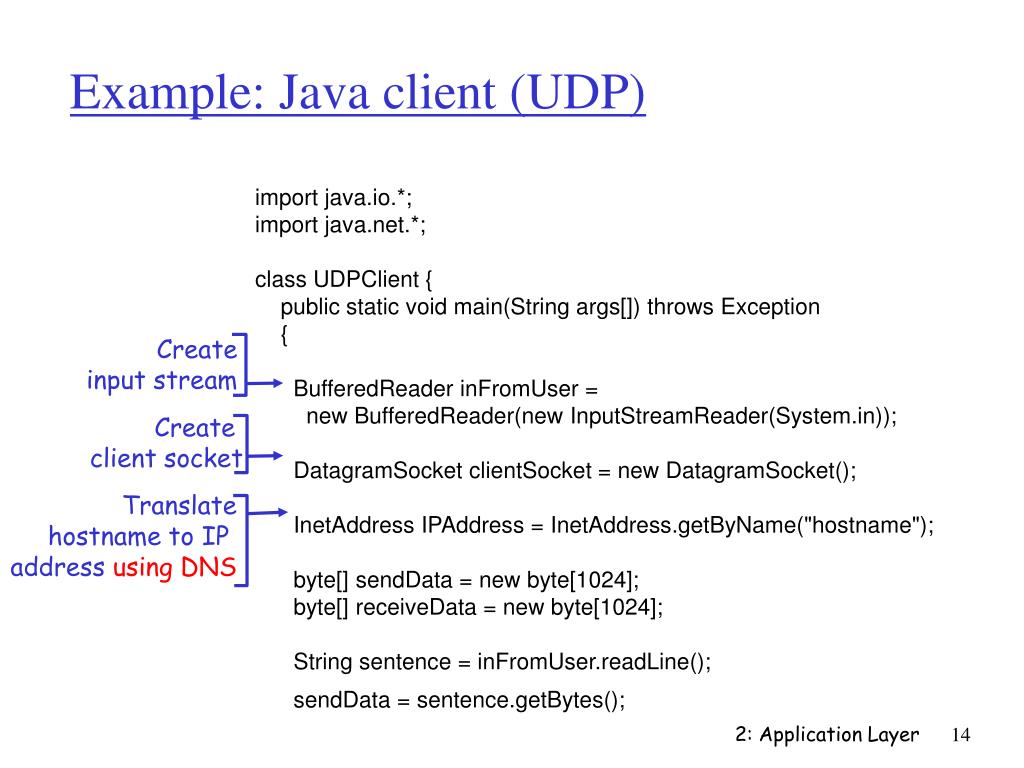 Example: Java client (UDP)

import java.io.*;
import java.net.*;

class UDPClient {
public static void main(String args[]) throws Exception
{

Create input stream

BufferedReader inFromUser =
new BufferedReader(new InputStreamReader(System.in));

Create client socket

DatagramSocket clientSocket = new DatagramSocket();

Translate hostname to IP address using DNS

InetAddress IPAddress = InetAddress.getByName("hostname");

byte[] sendData = new byte[1024];
byte[] receiveData = new byte[1024];

String sentence = inFromUser.readLine();

sendData = sentence.getBytes();

2: Application Layer 14